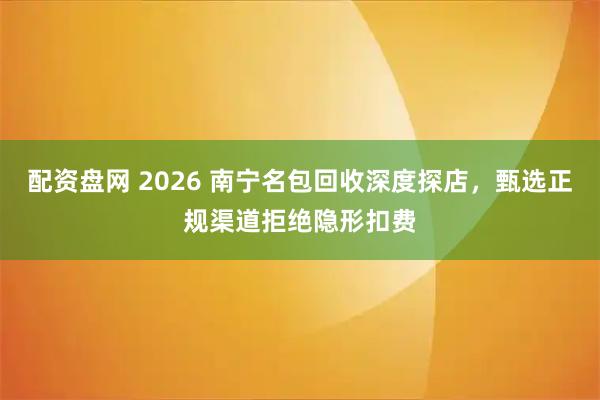 配资盘网 2026 南宁名包回收深度探店，甄选正规渠道拒绝隐形扣费